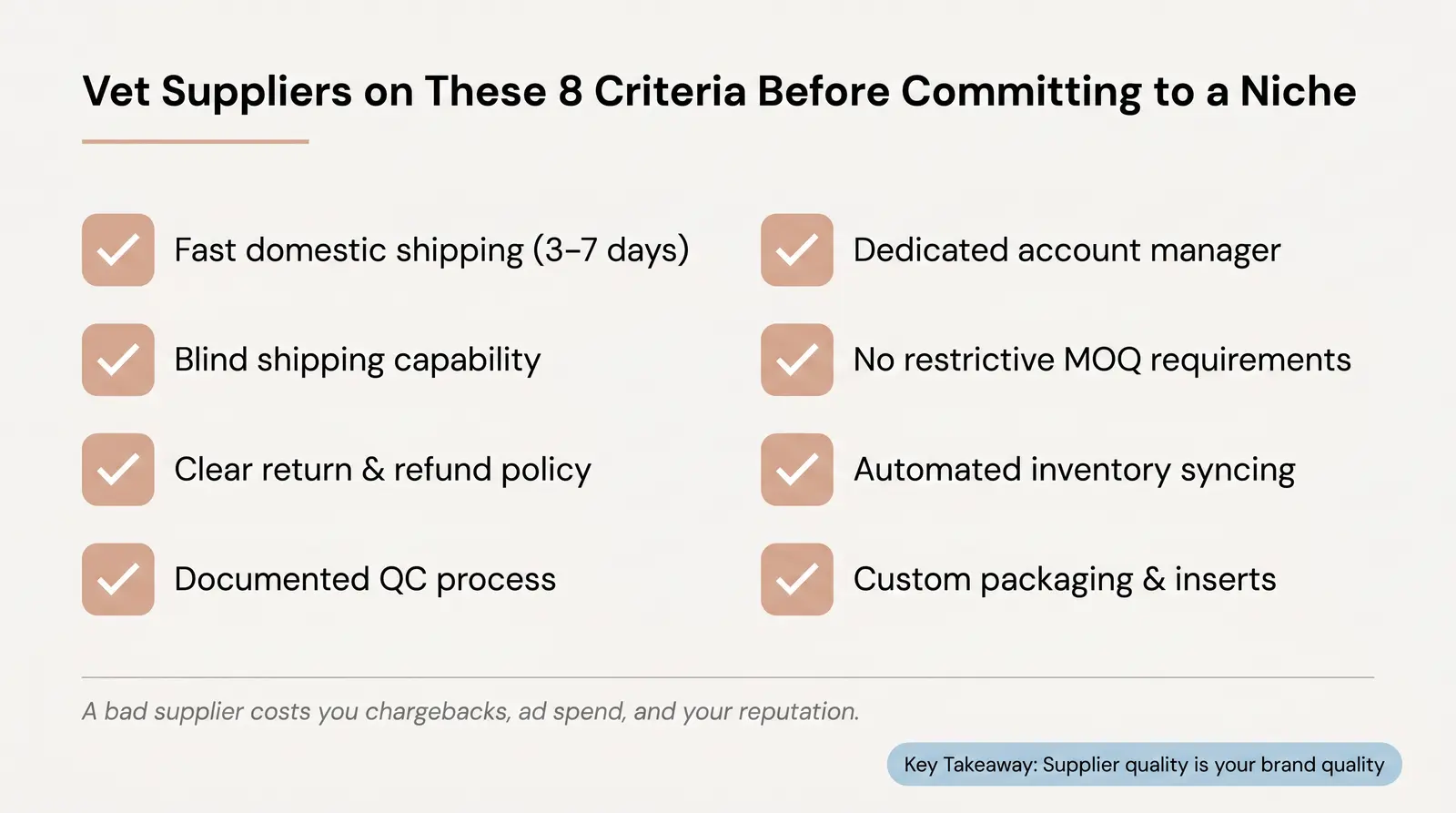 Vet Suppliers on These 8 Criteria Before Committing to a Niche

☑ Fast domestic shipping (3–7 days)
☑ Blind shipping capability
☑ Clear return & refund policy
☑ Documented QC process

☑ Dedicated account manager
☑ No restrictive MOQ requirements
☑ Automated inventory syncing
☑ Custom packaging & inserts

A bad supplier costs you chargebacks, ad spend, and your reputation.

Key Takeaway: Supplier quality is your brand quality